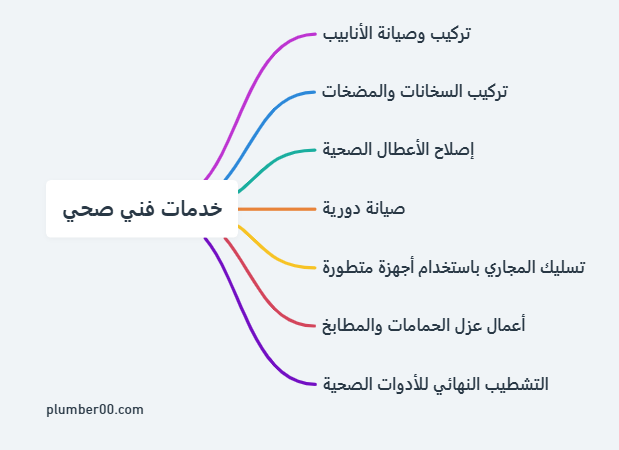 خدمات فني صحي

تركيب وصيانة الأنابيب

تركيب السخانات والمضخات

إصلاح الأعطال الصحية

صيانة دورية

تسليك المجاري باستخدام أجهزة متطورة

أعمال عزل الحمامات والمطابخ

التشطيب النهائي للأدوات الصحية

plumber00.com